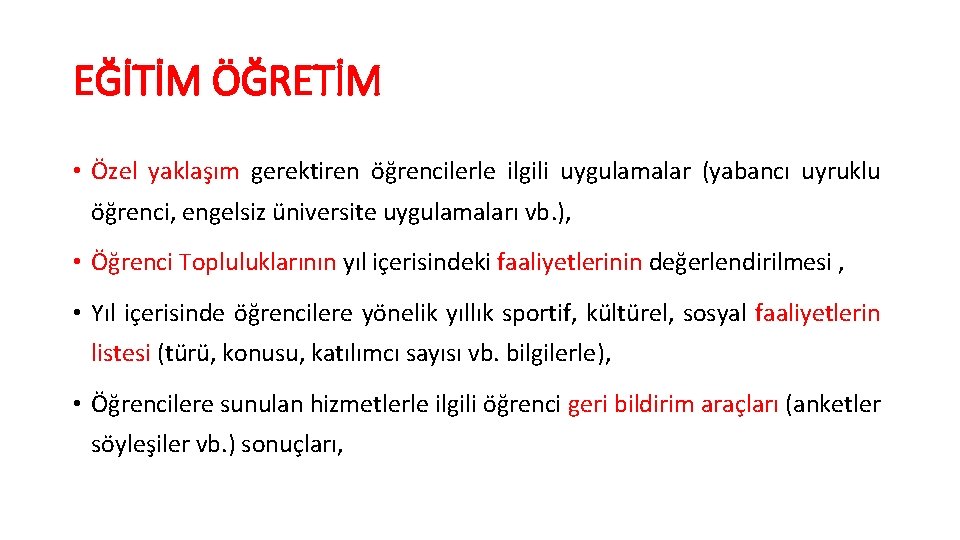 EĞİTİM ÖĞRETİM

• Özel yaklaşım gerektiren öğrencilerle ilgili uygulamalar (yabancı uyruklu öğrenci, engelsiz üniversite uygulamaları vb.),

• Öğrenci Topluluklarının yıl içerisindeki faaliyetlerinin değerlendirilmesi ,

• Yıl içerisinde öğrencilere yönelik yıllık sportif, kültürel, sosyal faaliyetlerin listesi (türü, konusu, katılımcı sayısı vb. bilgilerle),

• Öğrencilere sunulan hizmetlerle ilgili öğrenci geri bildirim araçları (anketler söyleşiler vb.) sonuçları,